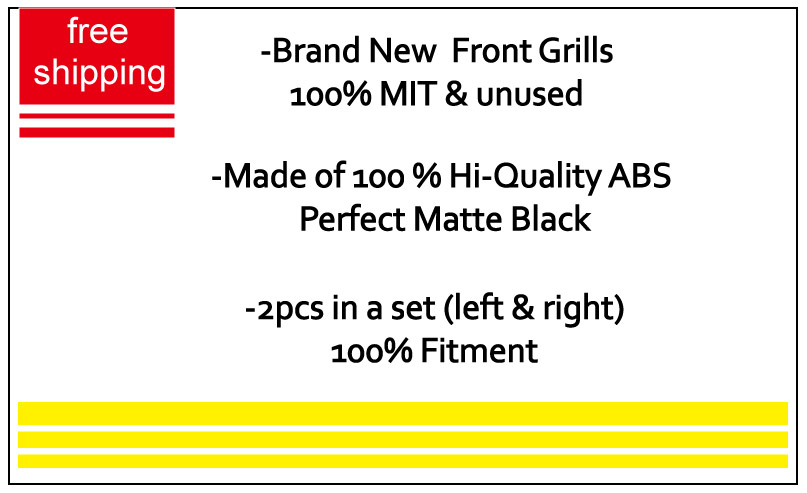 free shipping

-Brand New Front Grills
100% MIT & unused

-Made of 100 % Hi-Quality ABS
Perfect Matte Black

-2pcs in a set (left & right)
100% Fitment